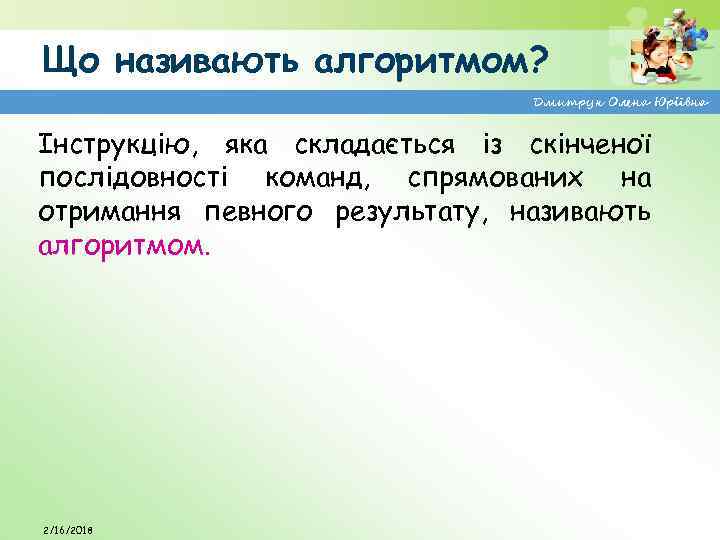 Що називають алгоритмом?

Дмитрук Олена Юріївна

Інструкцію, яка складається із скінченої послідовності команд, спрямованих на отримання певного результату, називають алгоритмом.

2/16/2018